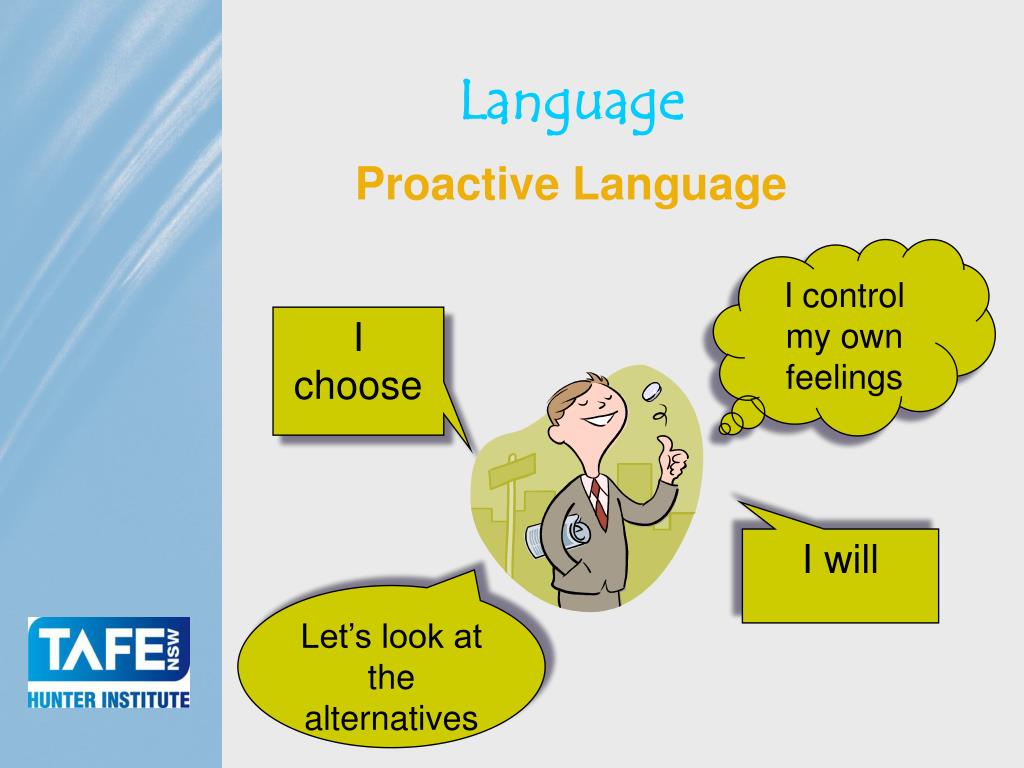 Language

Proactive Language

I choose

I control my own feelings

I will

Let's look at the alternatives

TAFE NSW
HUNTER INSTITUTE